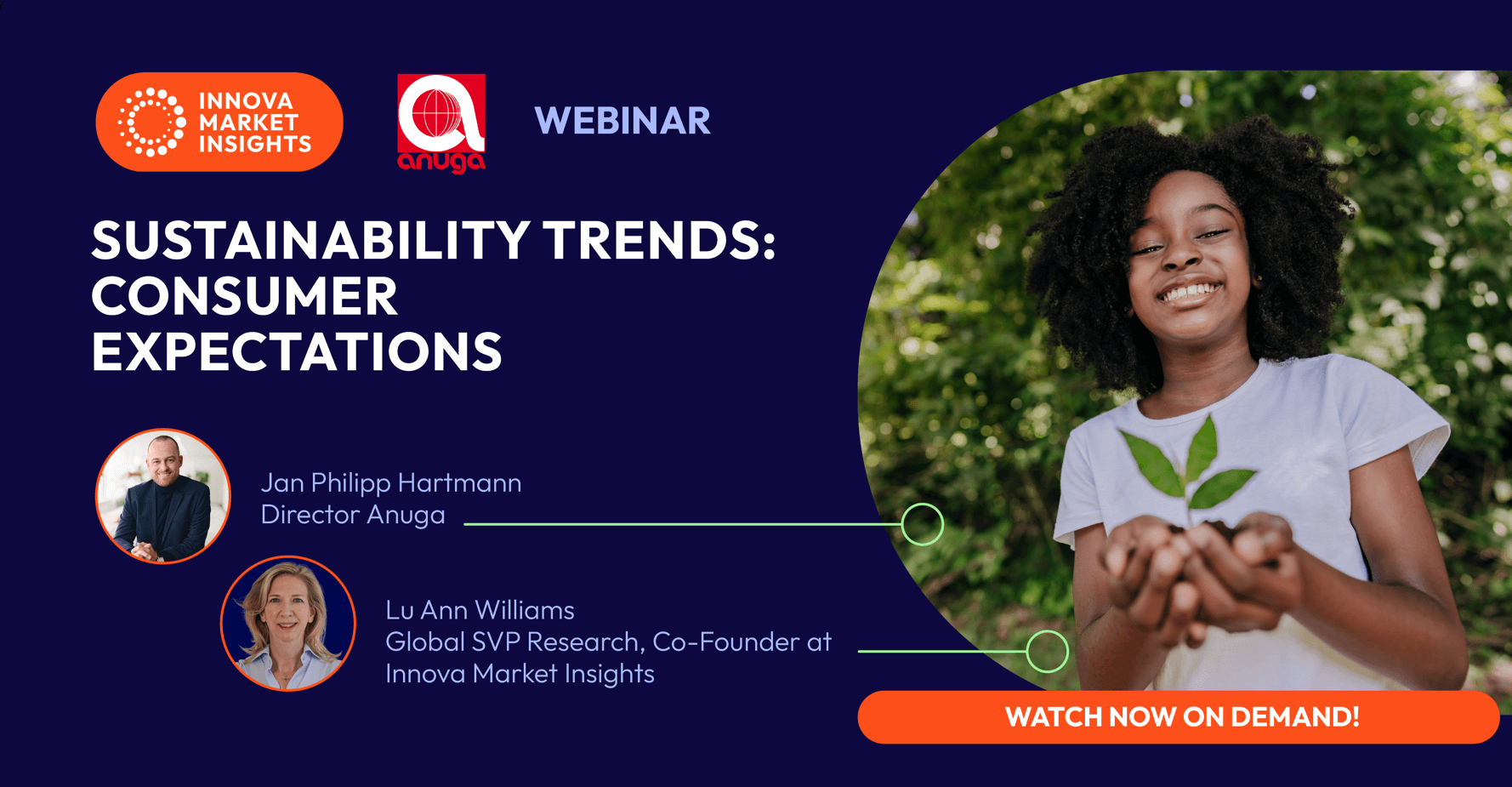 INNOVA MARKET INSIGHTS

anuga

WEBINAR

SUSTAINABILITY TRENDS: CONSUMER EXPECTATIONS

Jan Philipp Hartmann
Director Anuga

Lu Ann Williams
Global SVP Research, Co-Founder at Innova Market Insights

WATCH NOW ON DEMAND!